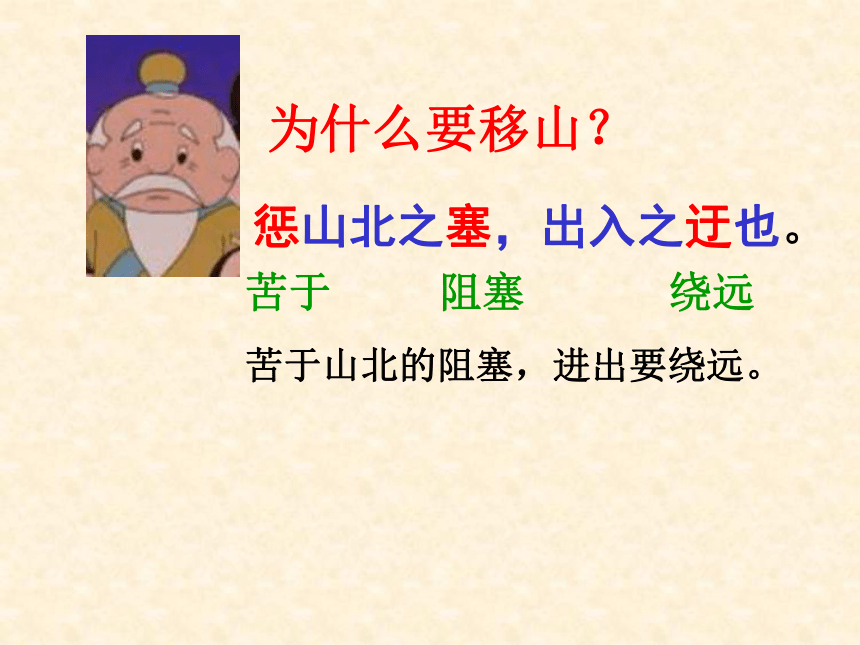 为什么要移山？

惩山北之塞，出入之迂也。

苦于　　阻塞　　绕远

苦于山北的阻塞，进出要绕远。